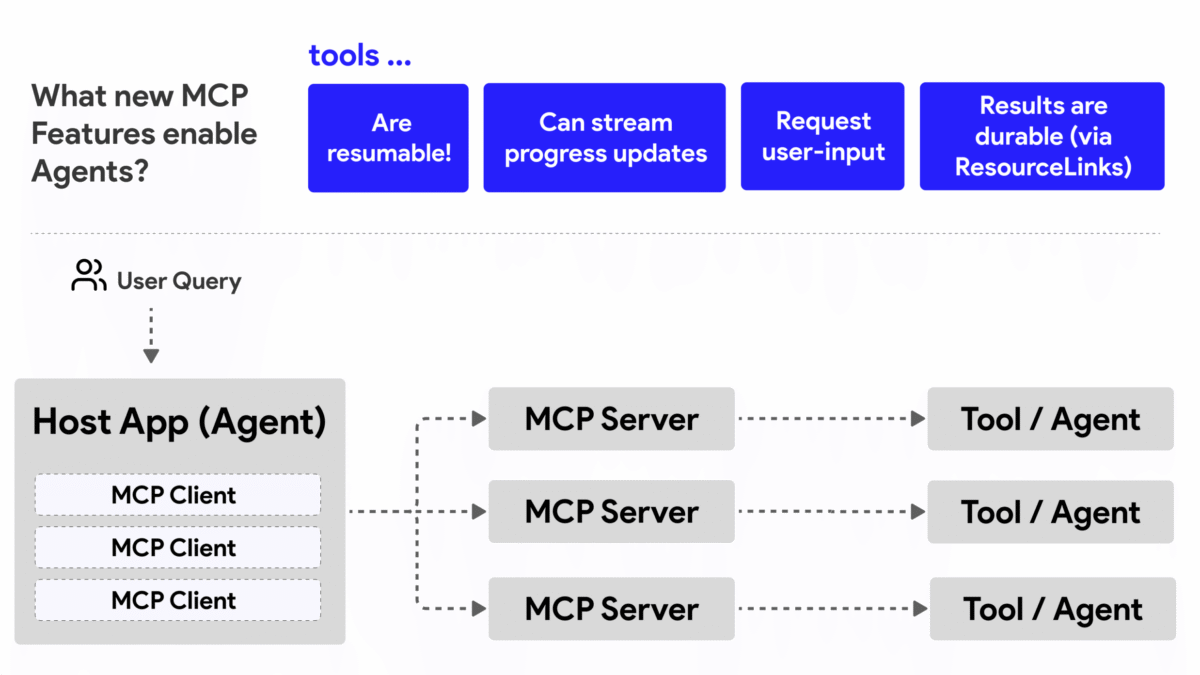 What new MCP Features enable Agents?

tools ...

Are resumable!

Can stream progress updates

Request user-input

Results are durable (via ResourceLinks)

User Query

Host App (Agent)

MCP Client

MCP Client

MCP Client

MCP Server

MCP Server

MCP Server

Tool / Agent

Tool / Agent

Tool / Agent